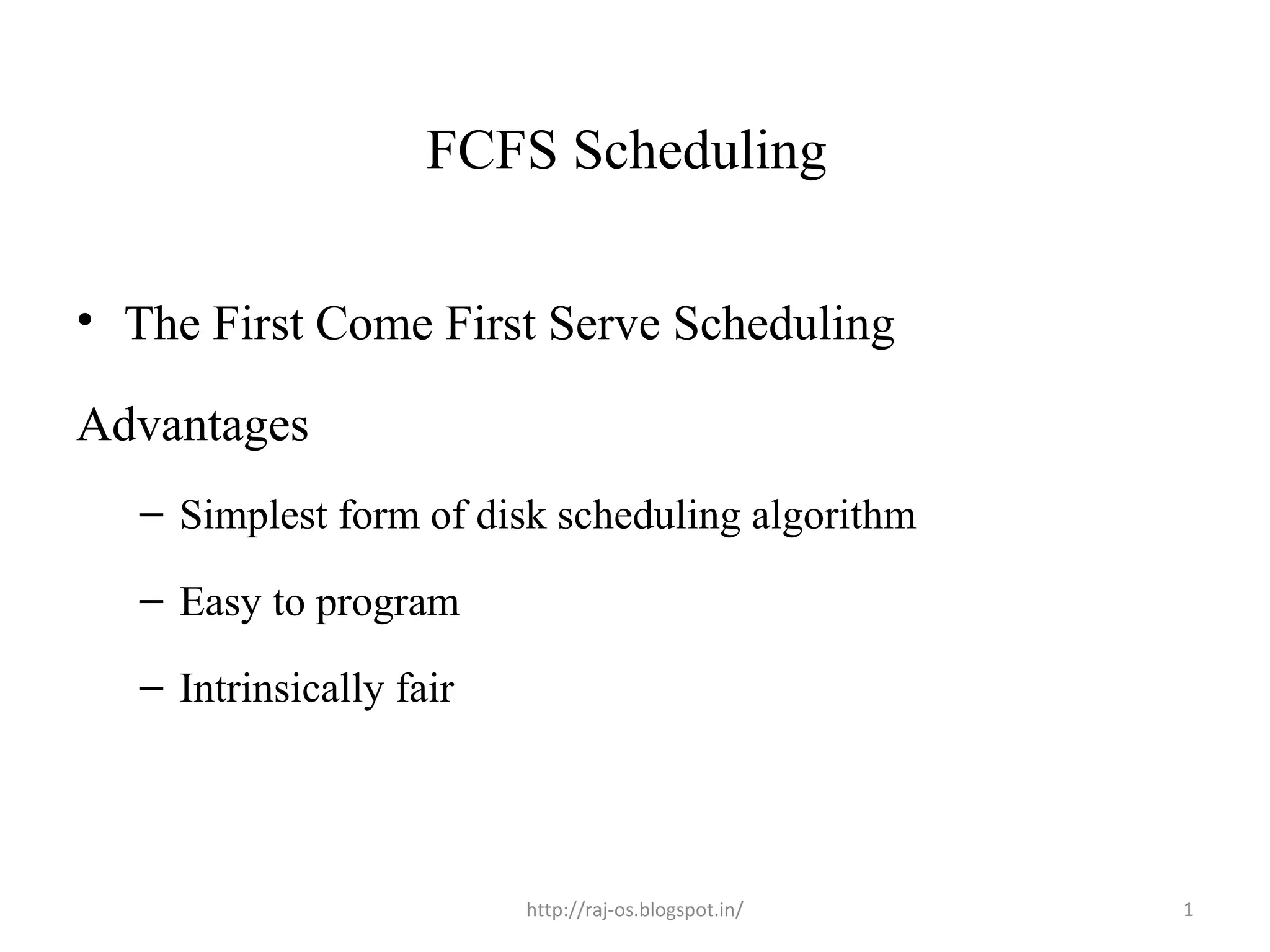 FCFS Scheduling

• The First Come First Serve Scheduling

Advantages

– Simplest form of disk scheduling algorithm

– Easy to program

– Intrinsically fair

http://raj-os.blogspot.in/

1